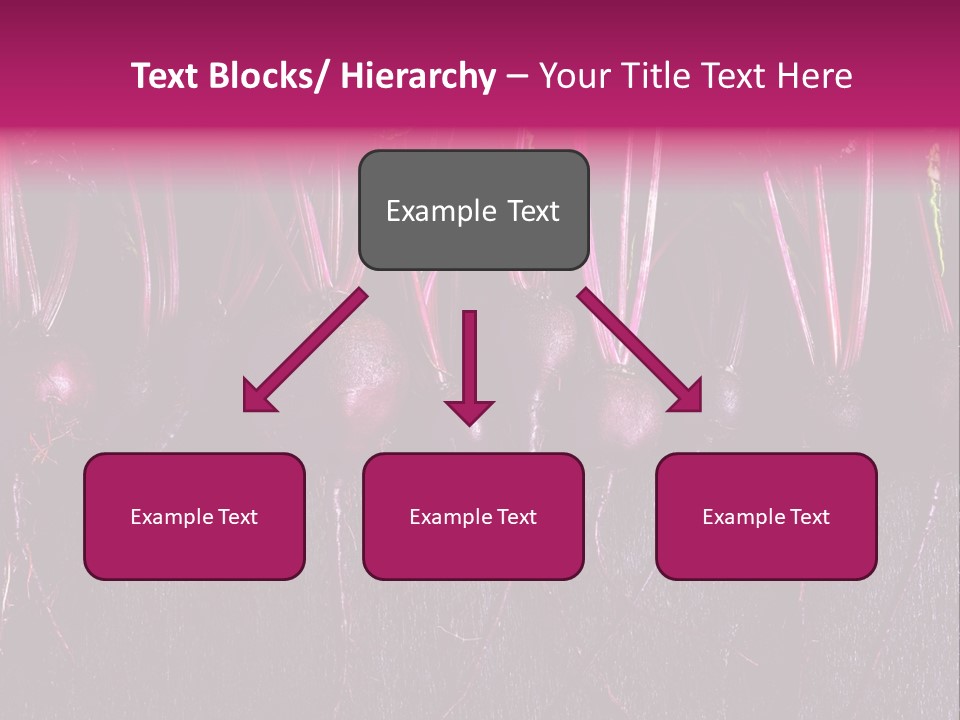 Text Blocks/ Hierarchy – Your Title Text Here

Example Text

Example Text

Example Text

Example Text